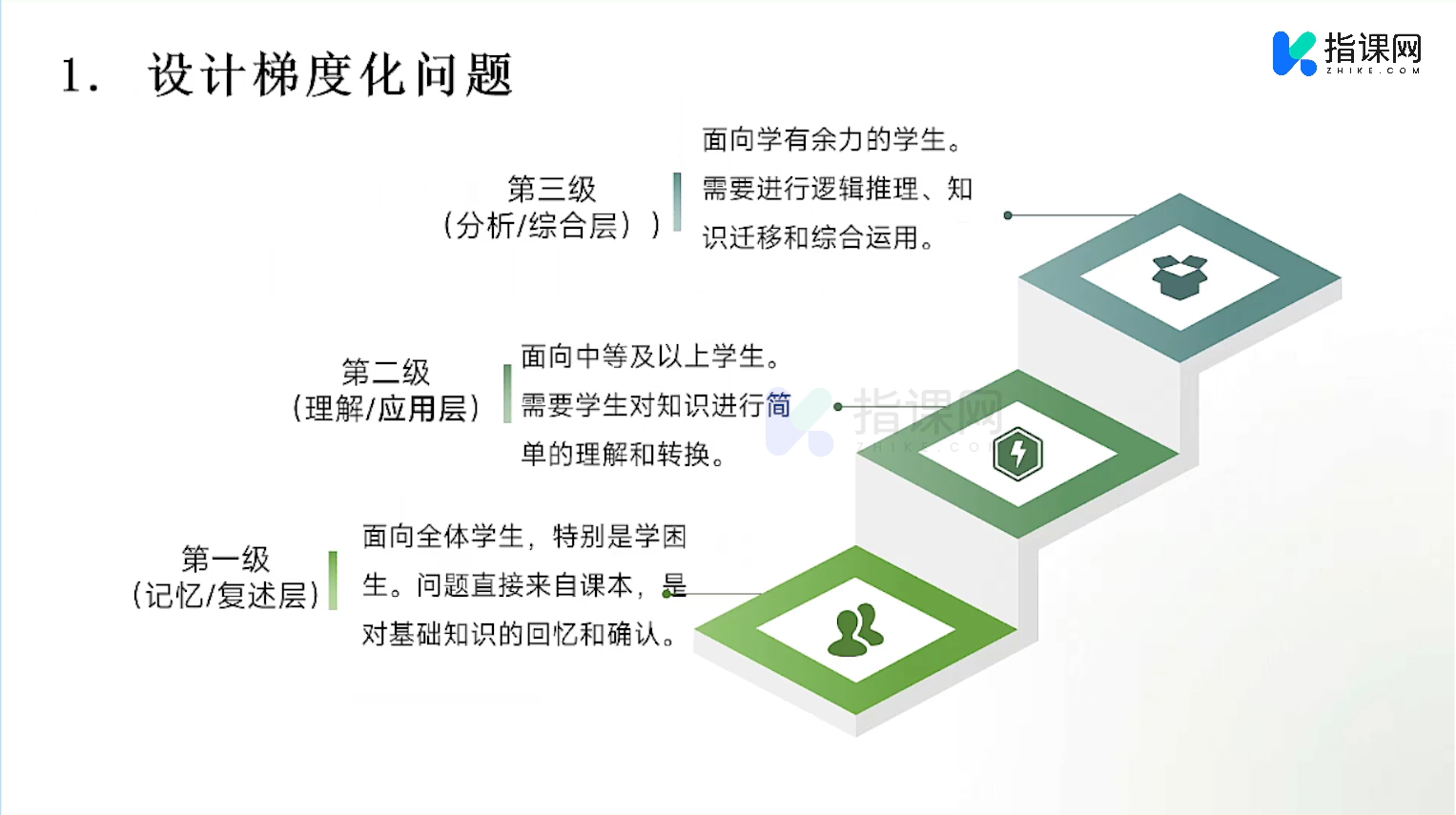 1. 设计梯度化问题

指课网
ZHIKE.COM

第三级
（分析/综合层））

面向学有余力的学生。需要进行逻辑推理、知识迁移和综合运用。

第二级
（理解/应用层）

面向中等及以上学生。需要学生对知识进行简单的理解和转换。

指课网
ZHIKE.COM

第一级
（记忆/复述层）

面向全体学生，特别是学困生。问题直接来自课本，是对基础知识的回忆和确认。